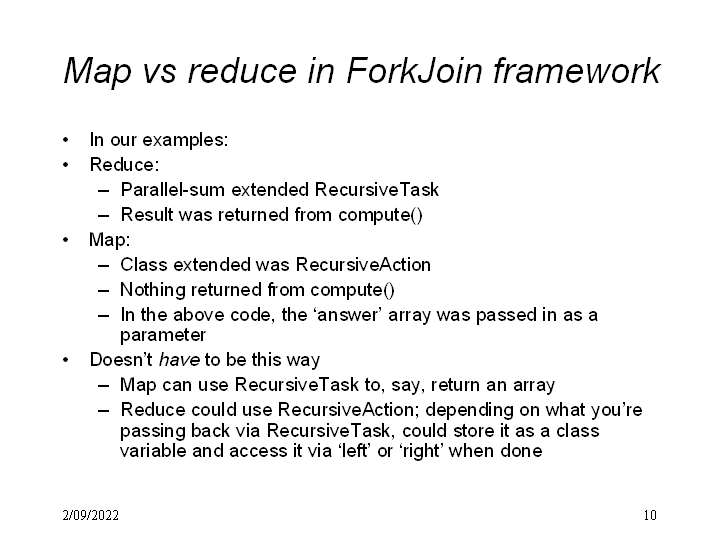 Map vs reduce in ForkJoin framework

• In our examples:
• Reduce:
– Parallel-sum extended RecursiveTask
– Result was returned from compute()
• Map:
– Class extended was RecursiveAction
– Nothing returned from compute()
– In the above code, the ‘answer’ array was passed in as a parameter
• Doesn’t have to be this way
– Map can use RecursiveTask to, say, return an array
– Reduce could use RecursiveAction; depending on what you’re passing back via RecursiveTask, could store it as a class variable and access it via ‘left’ or ‘right’ when done

2/09/2022

10